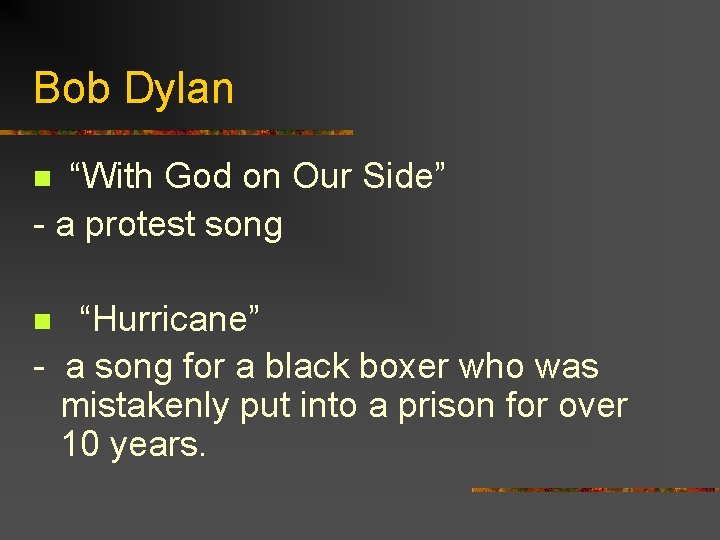 Bob Dylan

“With God on Our Side”
- a protest song

“Hurricane”
- a song for a black boxer who was mistakenly put into a prison for over 10 years.